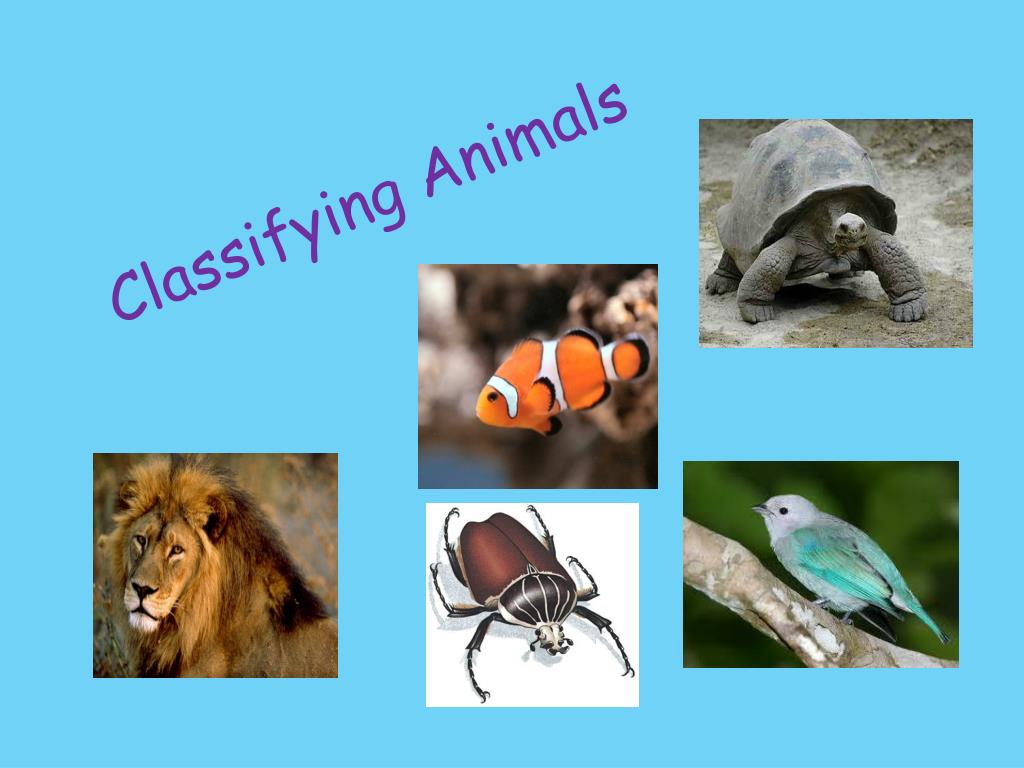 Classifying Animals